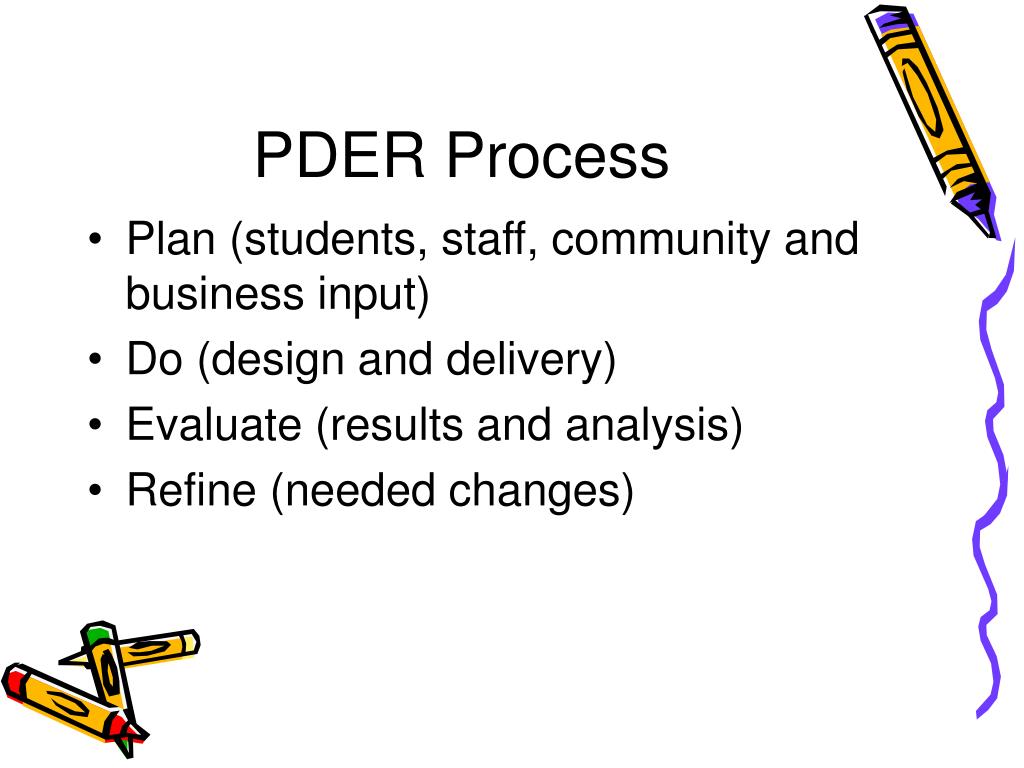 PDER Process

• Plan (students, staff, community and business input)
• Do (design and delivery)
• Evaluate (results and analysis)
• Refine (needed changes)